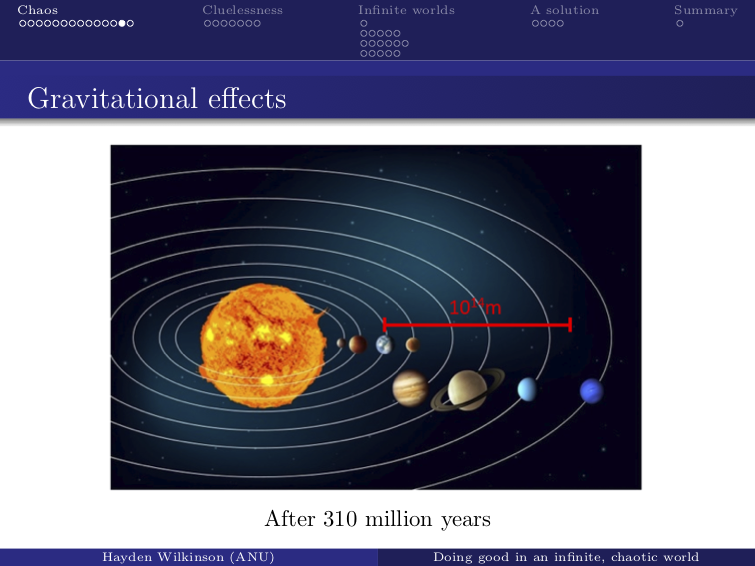 Chaos Cluelessness Infinite worlds A solution Summary

Gravitational effects

$10^{14}$m

After 310 million years

Hayden Wilkinson (ANU) Doing good in an infinite, chaotic world